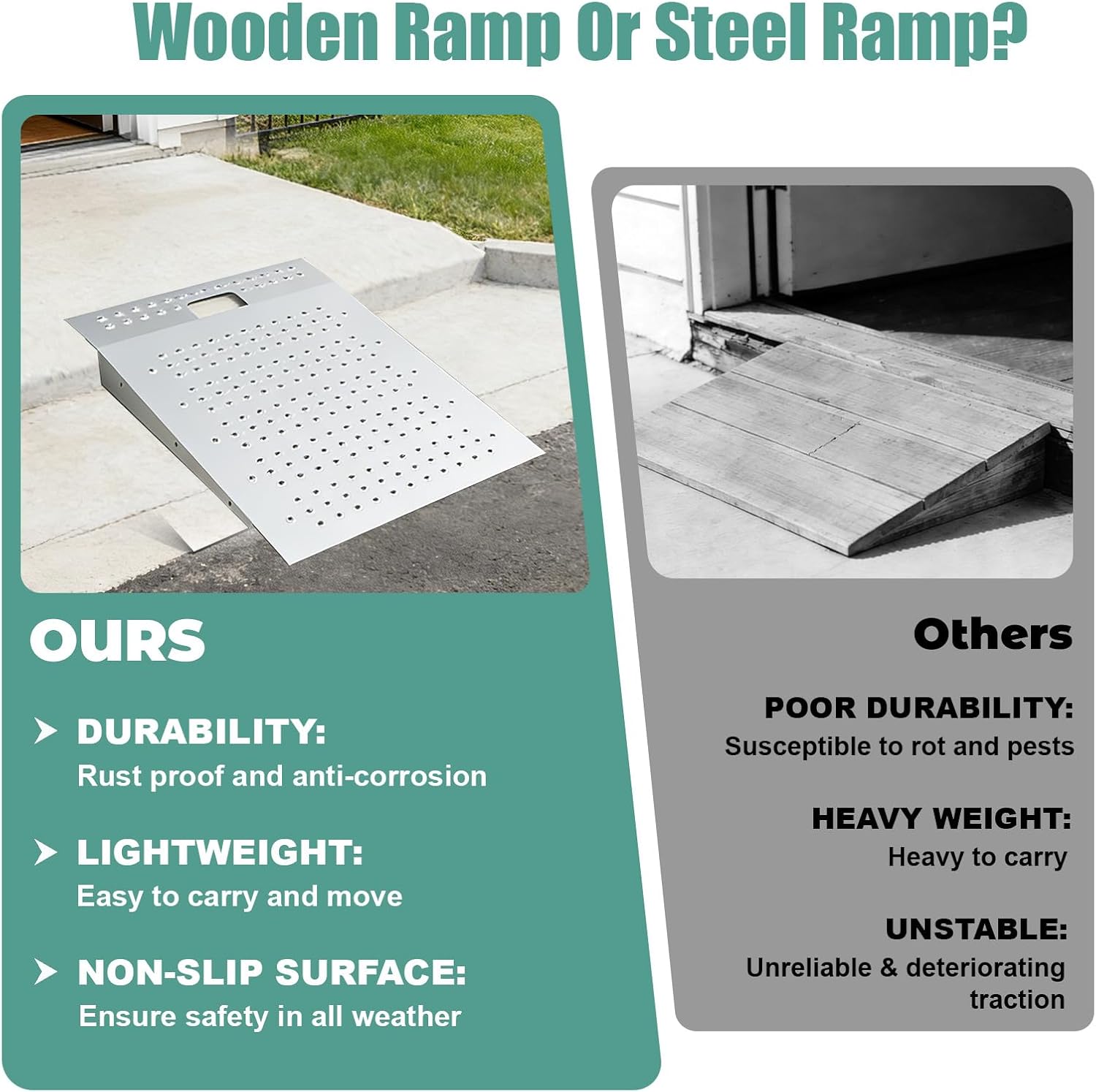 Wooden Ramp Or Steel Ramp?

OURS

DURABILITY:
Rust proof and anti-corrosion

LIGHTWEIGHT:
Easy to carry and move

NON-SLIP SURFACE:
Ensure safety in all weather

Others

POOR DURABILITY:
Susceptible to rot and pests

HEAVY WEIGHT:
Heavy to carry

UNSTABLE:
Unreliable & deteriorating traction